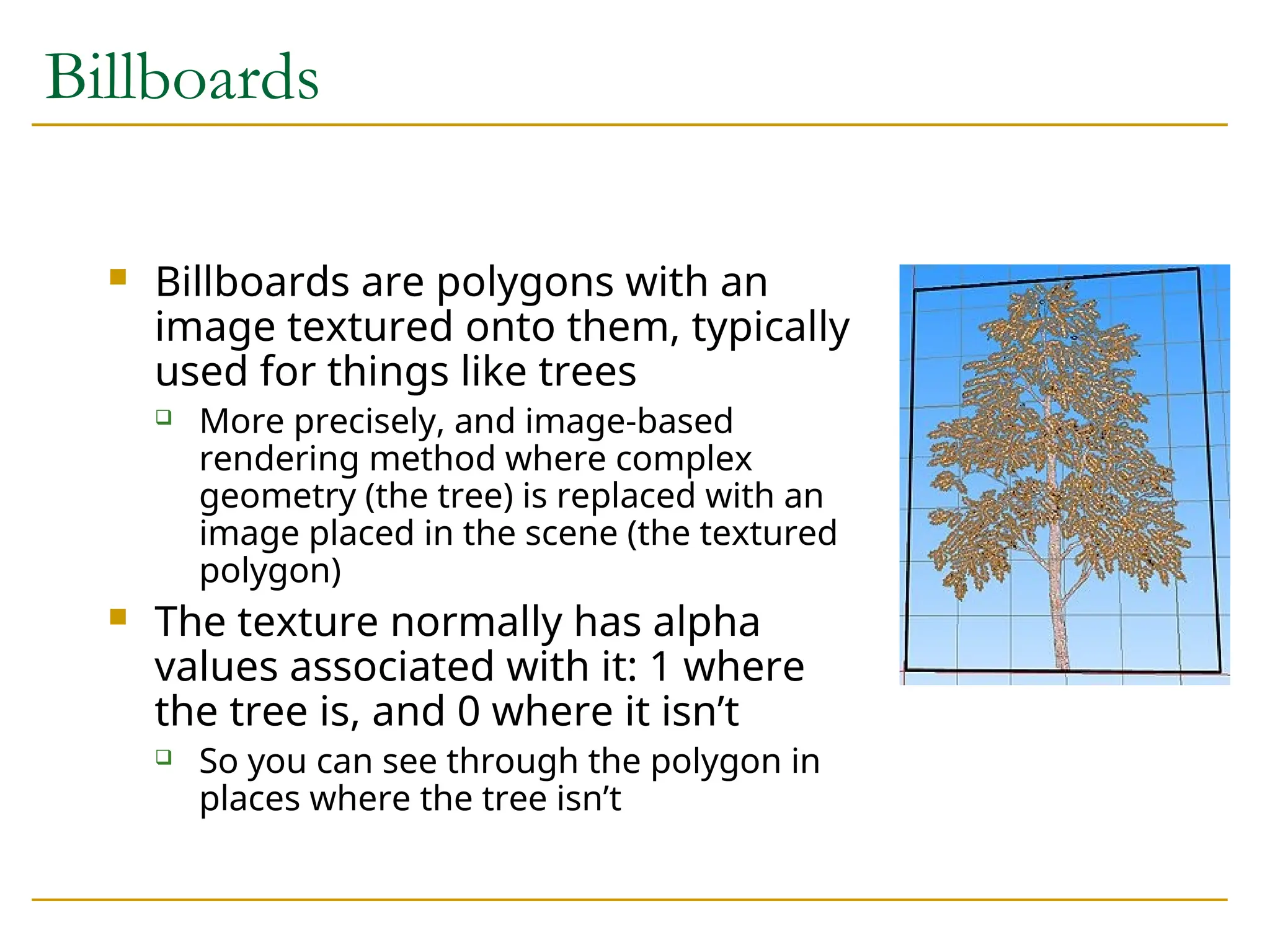 Billboards

- Billboards are polygons with an image textured onto them, typically used for things like trees
  - More precisely, and image-based rendering method where complex geometry (the tree) is replaced with an image placed in the scene (the textured polygon)
- The texture normally has alpha values associated with it: 1 where the tree is, and 0 where it isn’t
  - So you can see through the polygon in places where the tree isn’t